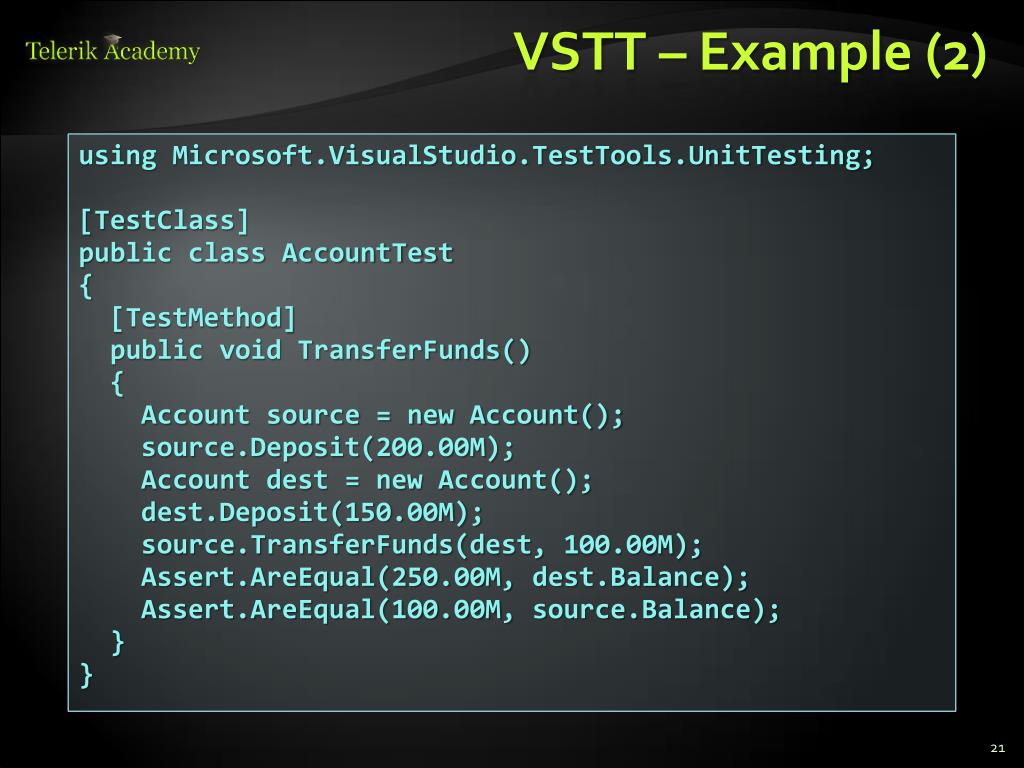 Telerik Academy

VSTT – Example (2)

using Microsoft.VisualStudio.TestTools.UnitTesting;

[TestClass]
public class AccountTest
{
  [TestMethod]
  public void TransferFunds()
  {
    Account source = new Account();
    source.Deposit(200.00M);
    Account dest = new Account();
    dest.Deposit(150.00M);
    source.TransferFunds(dest, 100.00M);
    Assert.AreEqual(250.00M, dest.Balance);
    Assert.AreEqual(100.00M, source.Balance);
  }
}

21